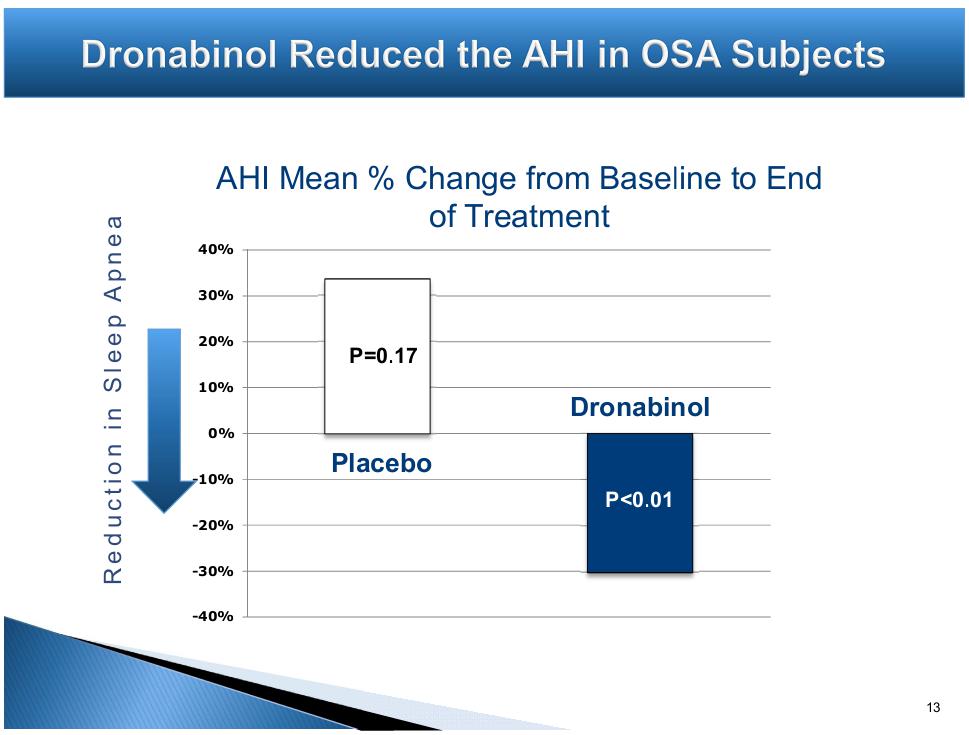 Dronabinol Reduced the AHI in OSA Subjects

AHI Mean % Change from Baseline to End of Treatment

Reduction in Sleep Apnea

40%
30%
20%
10%
0%
-10%
-20%
-30%
-40%

P=0.17

Placebo

Dronabinol

P<0.01

13